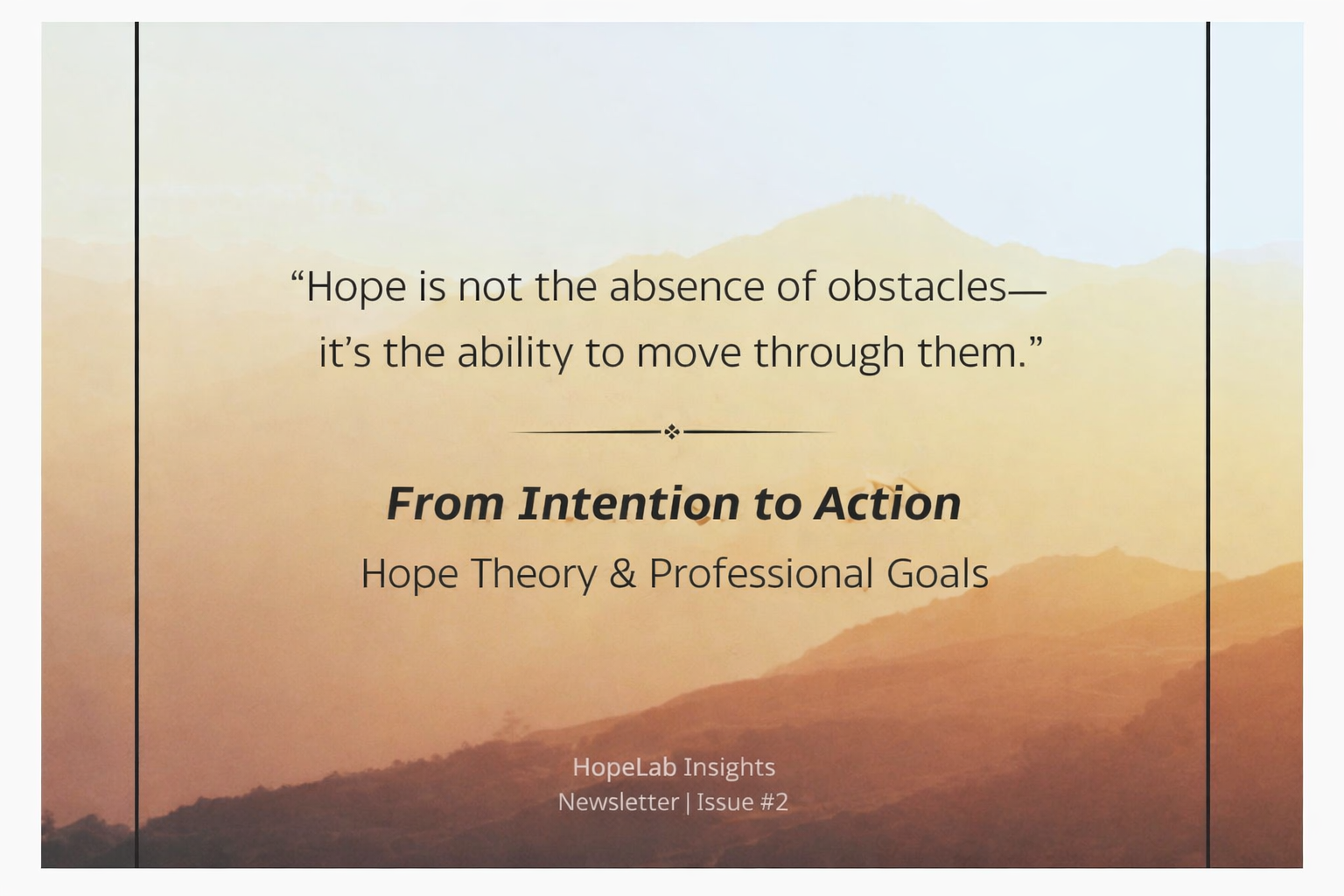 “Hope is not the absence of obstacles—
it’s the ability to move through them.”

From Intention to Action

Hope Theory & Professional Goals

HopeLab Insights
Newsletter | Issue #2